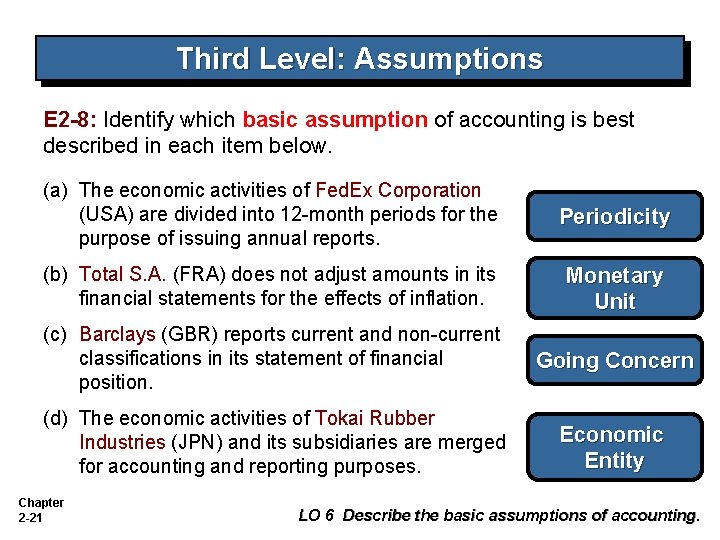 Third Level: Assumptions

E2-8: Identify which basic assumption of accounting is best described in each item below.

(a) The economic activities of FedEx Corporation (USA) are divided into 12-month periods for the purpose of issuing annual reports.

Periodicity

(b) Total S.A. (FRA) does not adjust amounts in its financial statements for the effects of inflation.

Monetary Unit

(c) Barclays (GBR) reports current and non-current classifications in its statement of financial position.

Going Concern

(d) The economic activities of Tokai Rubber Industries (JPN) and its subsidiaries are merged for accounting and reporting purposes.

Economic Entity

Chapter 2-21

LO 6 Describe the basic assumptions of accounting.